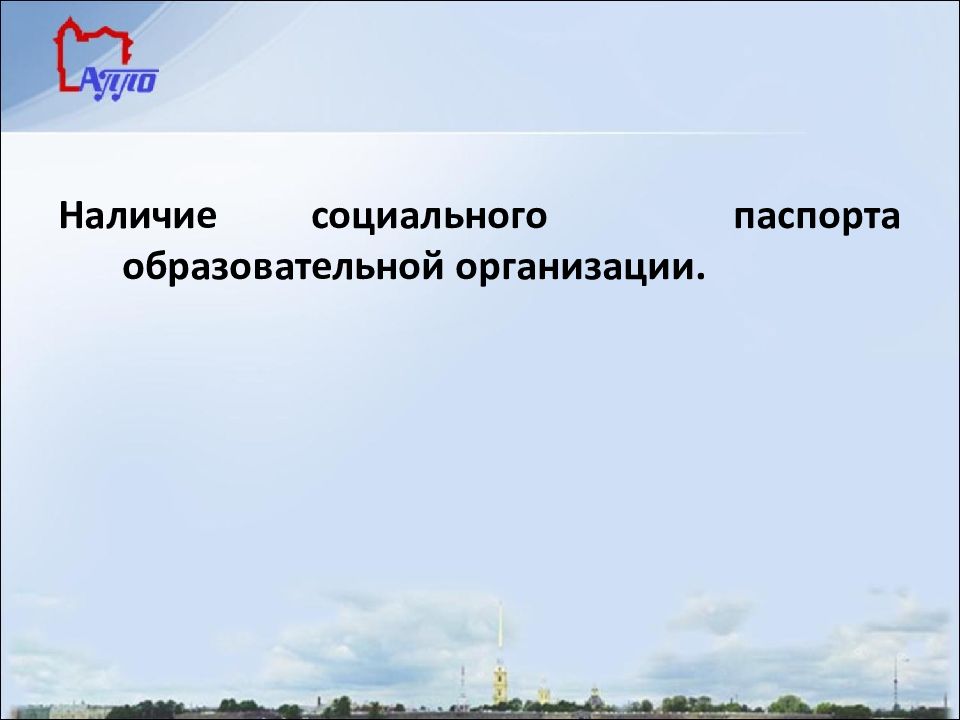 АППО

Наличие социального паспорта образовательной организации.